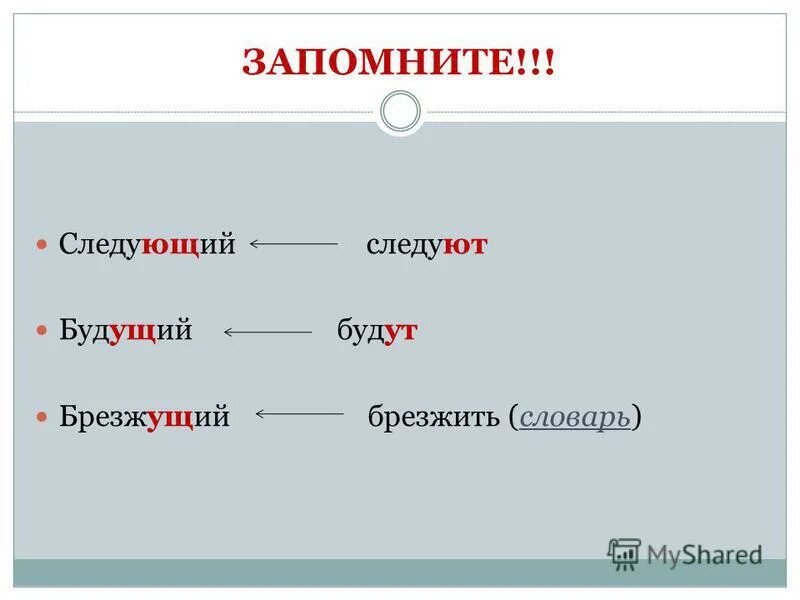 ЗАПОМНИТЕ!!!

Следующий ← следуют

Будущий ← будут

Брезжущий ← брезжить (словарь)

MyShared